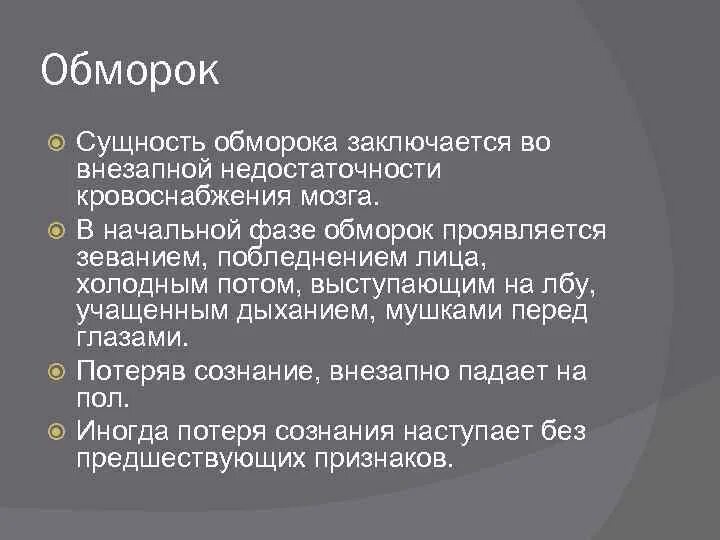 Обморок

Сущность обморока заключается во внезапной недостаточности кровоснабжения мозга.

В начальной фазе обморок проявляется зеванием, побледнением лица, холодным потом, выступающим на лбу, учащенным дыханием, мушками перед глазами.

Потеряв сознание, внезапно падает на пол.

Иногда потеря сознания наступает без предшествующих признаков.